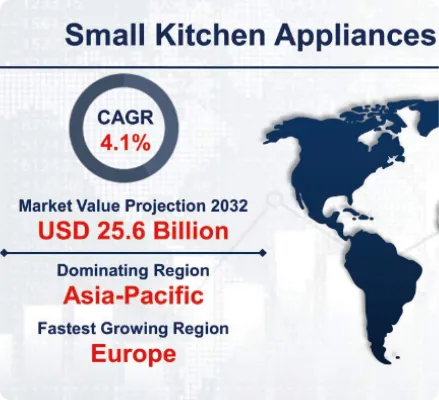 Small Kitchen Appliances

CAGR
4.1%

Market Value Projection 2032
USD 25.6 Billion

Dominating Region
Asia-Pacific

Fastest Growing Region
Europe